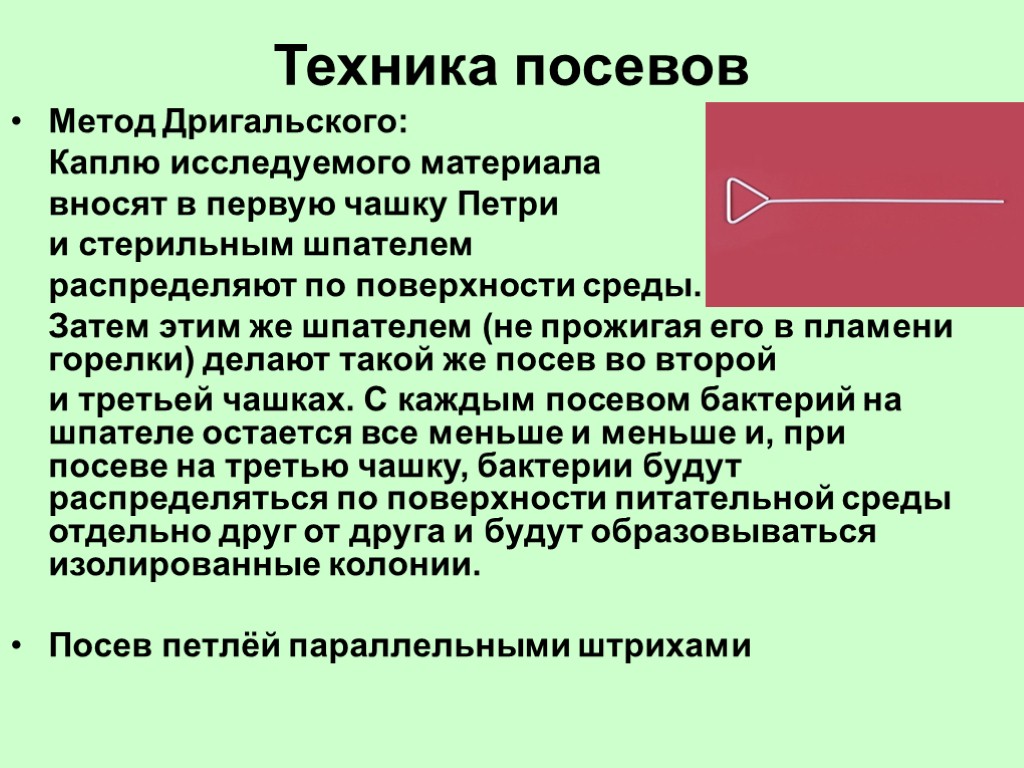 Техника посевов

• Метод Дригальского:
Каплю исследуемого материала вносят в первую чашку Петри и стерильным шпателем распределяют по поверхности среды.
Затем этим же шпателем (не прожигая его в пламени горелки) делают такой же посев во второй и третьей чашках. С каждым посевом бактерий на шпателе остается все меньше и меньше и, при посеве на третью чашку, бактерии будут распределяться по поверхности питательной среды отдельно друг от друга и будут образовываться изолированные колонии.

• Посев петлёй параллельными штрихами